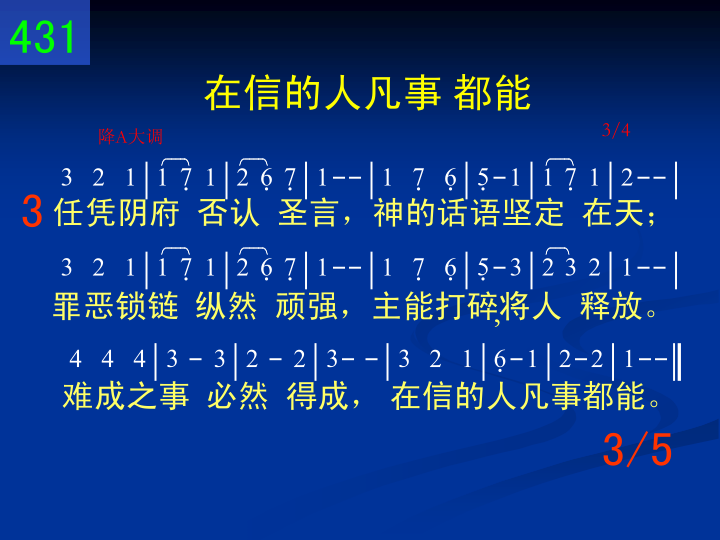 431

在信的人凡事 都能

降A大调

3/4

3 2 1 | 1 7 1 | 2 6 7 | 1 - - | 1 7 6 | 5 - 1 | 1 7 1 | 2 - - |

3 任凭阴府 否认 圣言，神的话语坚定 在天；

3 2 1 | 1 7 1 | 2 6 7 | 1 - - | 1 7 6 | 5 - 3 | 2 3 2 | 1 - - |

罪恶锁链 纵然 顽强，主能打碎,将人 释放。

4 4 4 | 3 - 3 | 2 - 2 | 3 - - | 3 2 1 | 6 - 1 | 2 - 2 | 1 - - ‖

难成之事 必然 得成， 在信的人凡事都能。

3/5